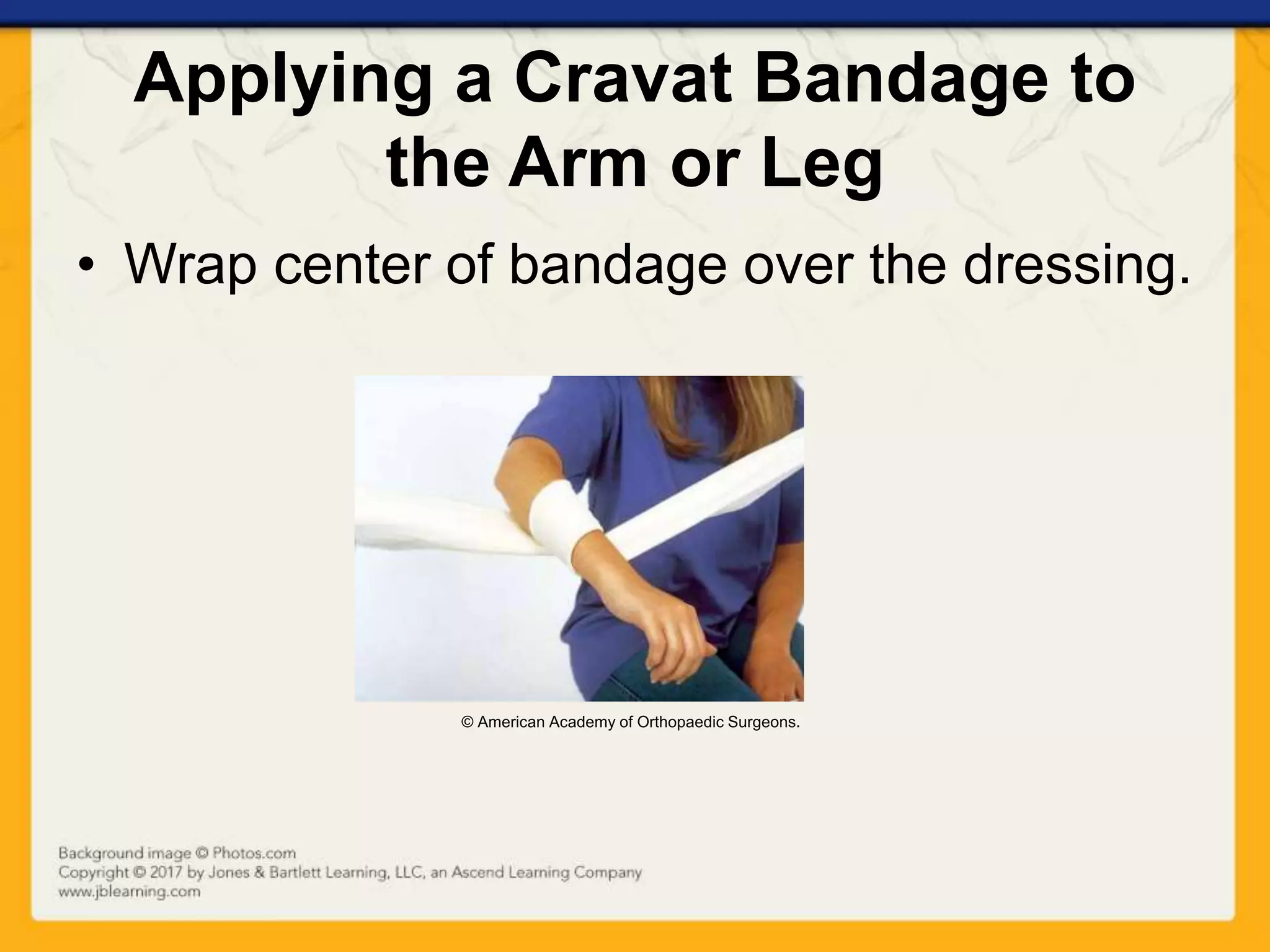 Applying a Cravat Bandage to the Arm or Leg

• Wrap center of bandage over the dressing.

© American Academy of Orthopaedic Surgeons.

Background image © Photos.com
Copyright © 2017 by Jones & Bartlett Learning, LLC, an Ascend Learning Company
www.jblearning.com